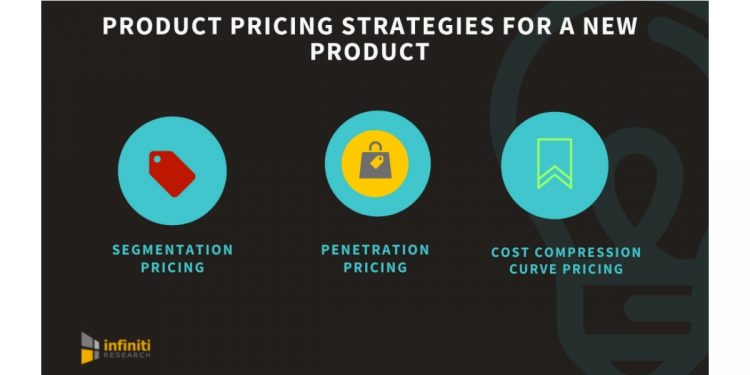 PRODUCT PRICING STRATEGIES FOR A NEW PRODUCT

SEGMENTATION PRICING

PENETRATION PRICING

COST COMPRESSION CURVE PRICING

infiniti RESEARCH